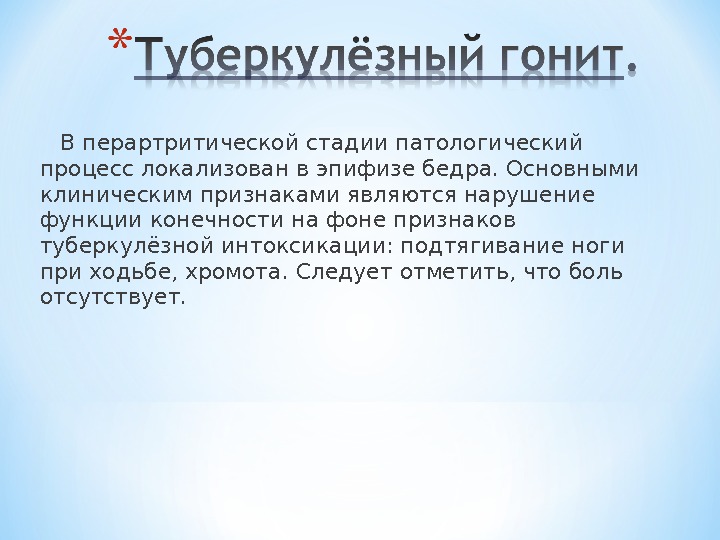 *Туберкулёзный гонит.

В перартритической стадии патологический процесс локализован в эпифизе бедра. Основными клиническим признаками являются нарушение функции конечности на фоне признаков туберкулёзной интоксикации: подтягивание ноги при ходьбе, хромота. Следует отметить, что боль отсутствует.